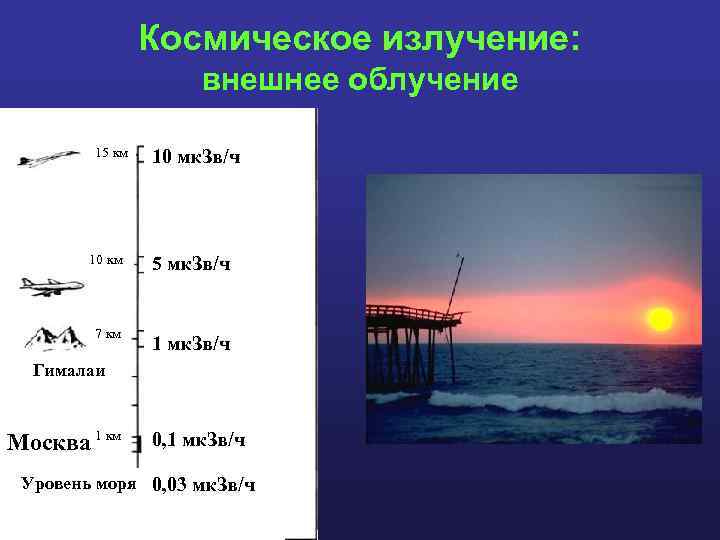 Космическое излучение:
внешнее облучение

15 км 10 мкЗв/ч

10 км 5 мкЗв/ч

7 км 1 мкЗв/ч

Гималаи

Москва 1 км 0,1 мкЗв/ч

Уровень моря 0,03 мкЗв/ч